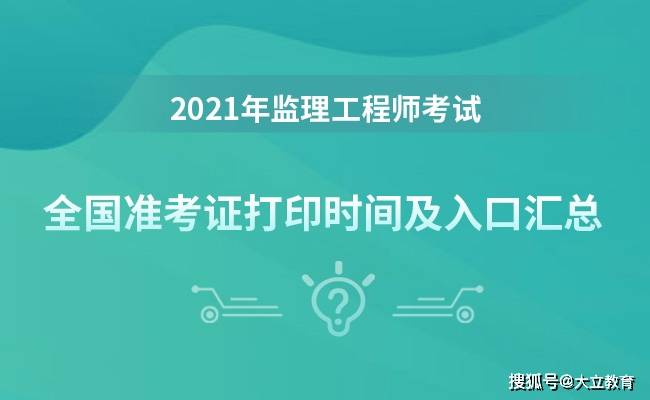 2021年监理工程师考试

全国准考证打印时间及入口汇总

?

搜狐号@大立教育